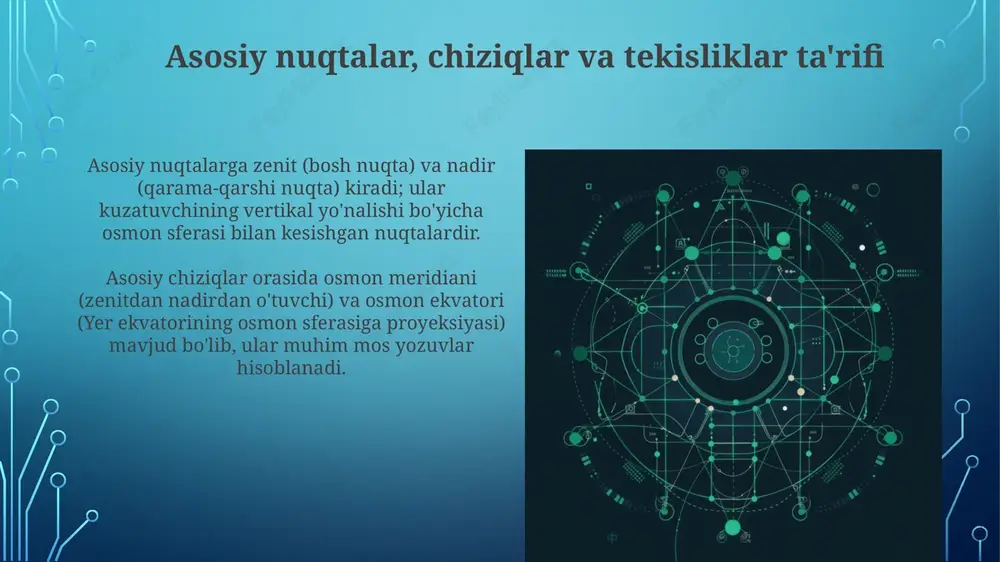 Asosiy nuqtalar, chiziqlar va tekisliklar ta'rifi

Asosiy nuqtalarga zenit (bosh nuqta) va nadir (qarama-qarshi nuqta) kiradi; ular kuzatuvchining vertikal yo'nalishi bo'yicha osmon sferasi bilan kesishgan nuqtalardir.

Asosiy chiziqlar orasida osmon meridiani (zenitdan nadirdan o'tuvchi) va osmon ekvatori (Yer ekvatorining osmon sferasiga proyeksiyasi) mavjud bo'lib, ular muhim mos yozuvlar hisoblanadi.